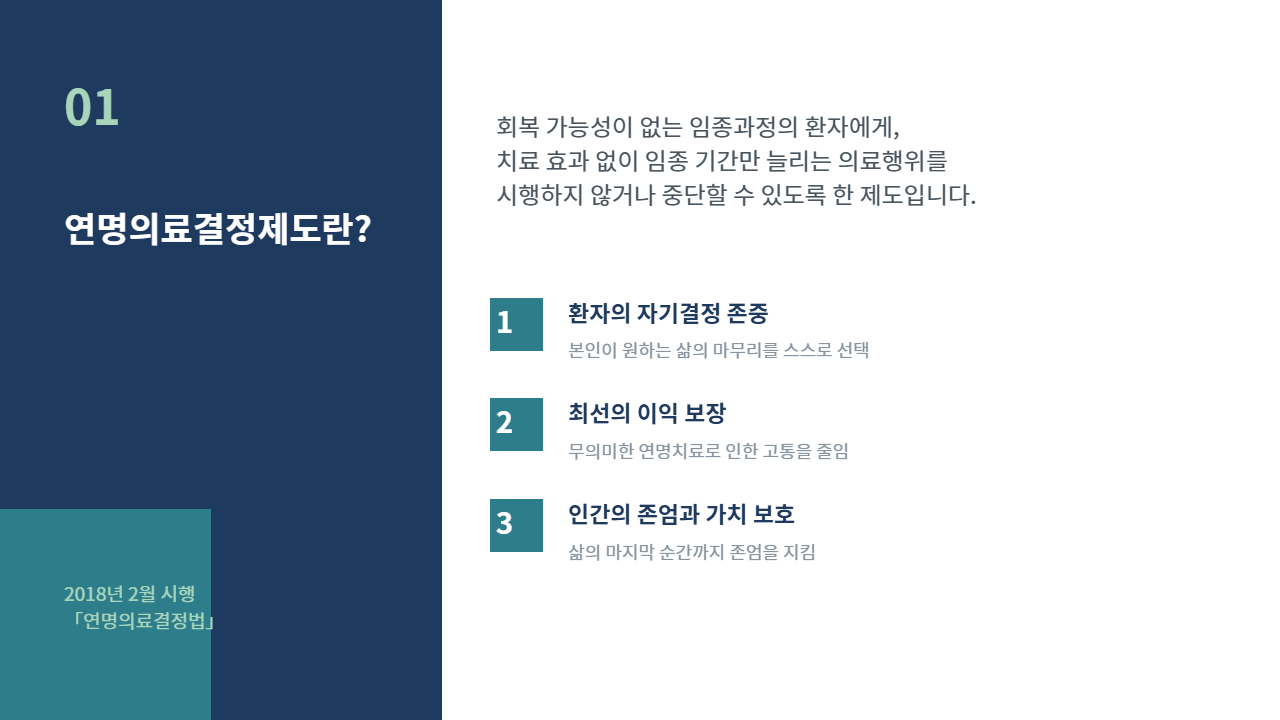 01

연명의료결정제도란?

2018년 2월 시행
「연명의료결정법」

회복 가능성이 없는 임종과정의 환자에게,
치료 효과 없이 임종 기간만 늘리는 의료행위를
시행하지 않거나 중단할 수 있도록 한 제도입니다.

1
환자의 자기결정 존중
본인이 원하는 삶의 마무리를 스스로 선택

2
최선의 이익 보장
무의미한 연명치료로 인한 고통을 줄임

3
인간의 존엄과 가치 보호
삶의 마지막 순간까지 존엄을 지킴